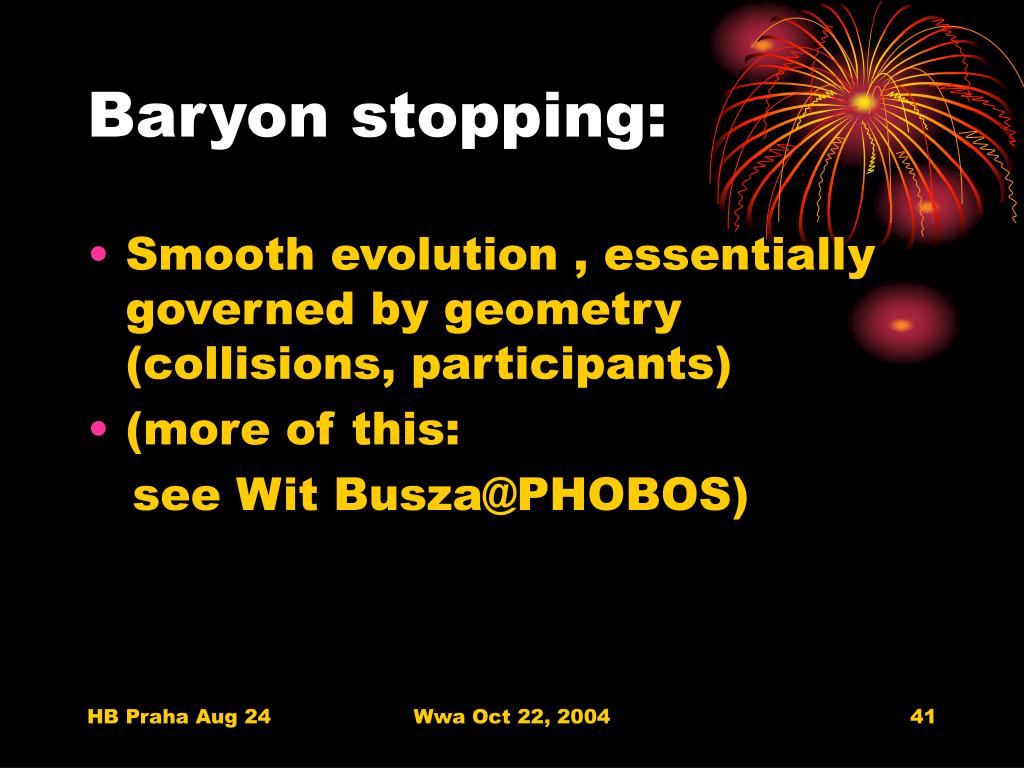 Baryon stopping:

• Smooth evolution , essentially governed by geometry (collisions, participants)
• (more of this:
see Wit Busza@PHOBOS)

HB Praha Aug 24

Wwa Oct 22, 2004

41